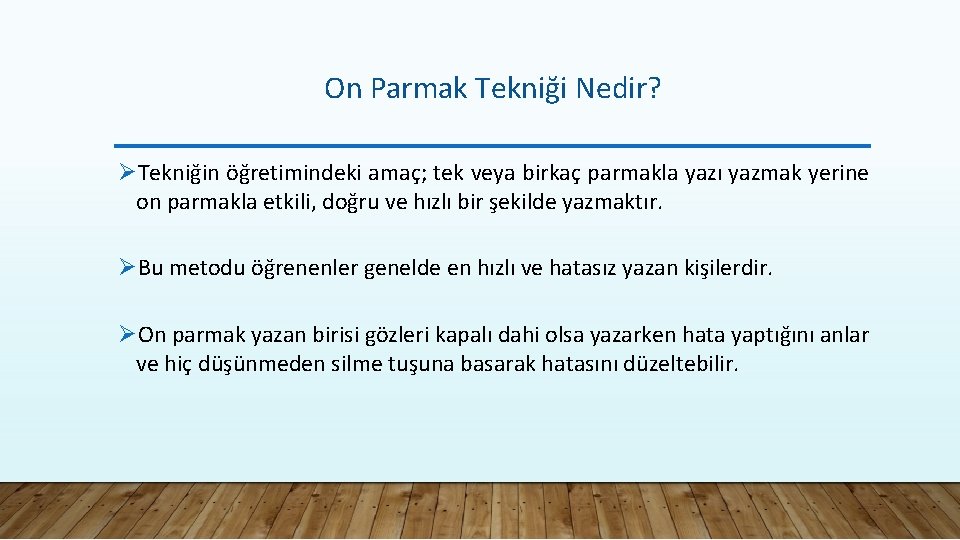 On Parmak Tekniği Nedir?

➢Tekniğin öğretimindeki amaç; tek veya birkaç parmakla yazı yazmak yerine on parmakla etkili, doğru ve hızlı bir şekilde yazmaktır.

➢Bu metodu öğrenenler genelde en hızlı ve hatasız yazan kişilerdir.

➢On parmak yazan birisi gözleri kapalı dahi olsa yazarken hata yaptığını anlar ve hiç düşünmeden silme tuşuna basarak hatasını düzeltebilir.